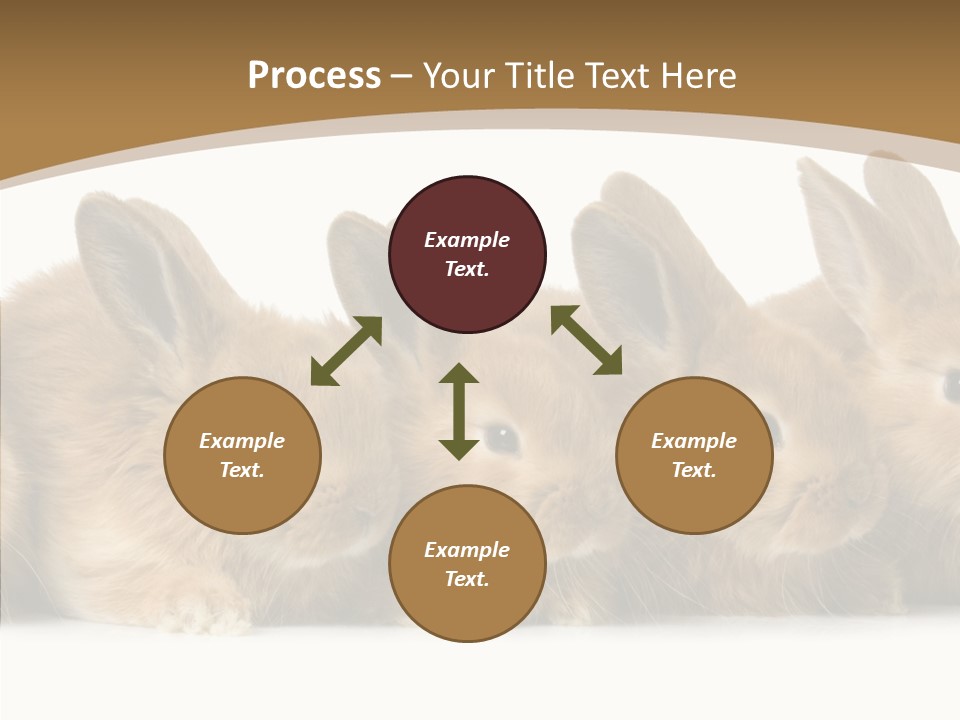 Process – Your Title Text Here

Example Text.

Example Text.

Example Text.

Example Text.